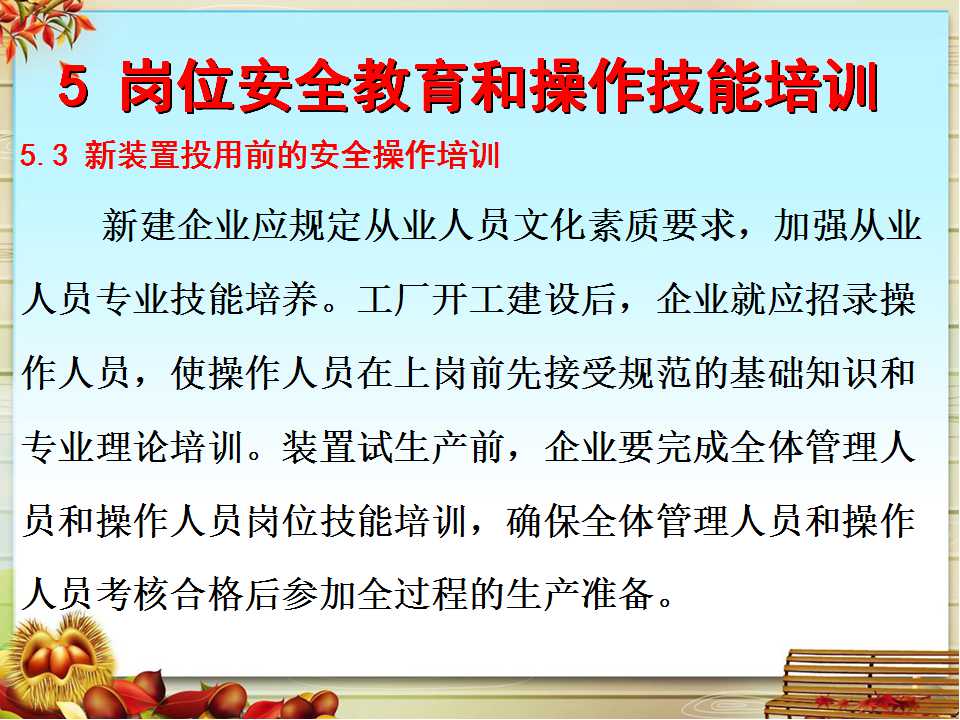 5 岗位安全教育和操作技能培训

5.3 新装置投用前的安全操作培训

新建企业应规定从业人员文化素质要求，加强从业人员专业技能培养。工厂开工建设后，企业就应招录操作人员，使操作人员在上岗前先接受规范的基础知识和专业理论培训。装置试生产前，企业要完成全体管理人员和操作人员岗位技能培训，确保全体管理人员和操作人员考核合格后参加全过程的生产准备。